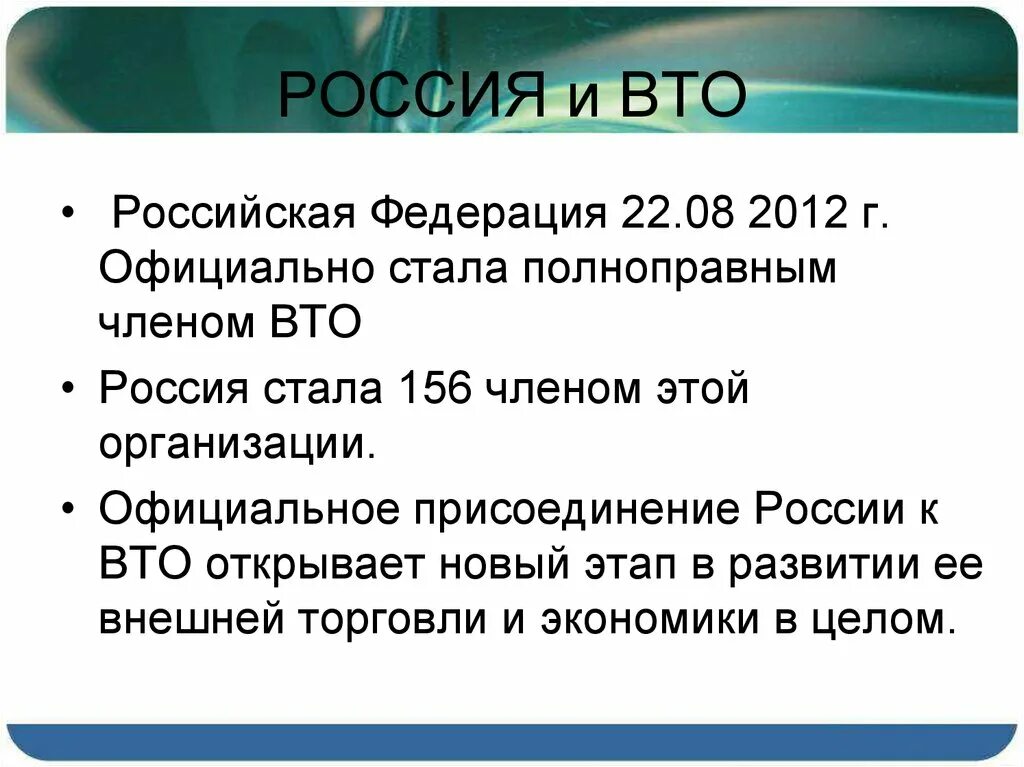 РОССИЯ и ВТО

• Российская Федерация 22.08 2012 г. Официально стала полноправным членом ВТО

• Россия стала 156 членом этой организации.

• Официальное присоединение России к ВТО открывает новый этап в развитии ее внешней торговли и экономики в целом.